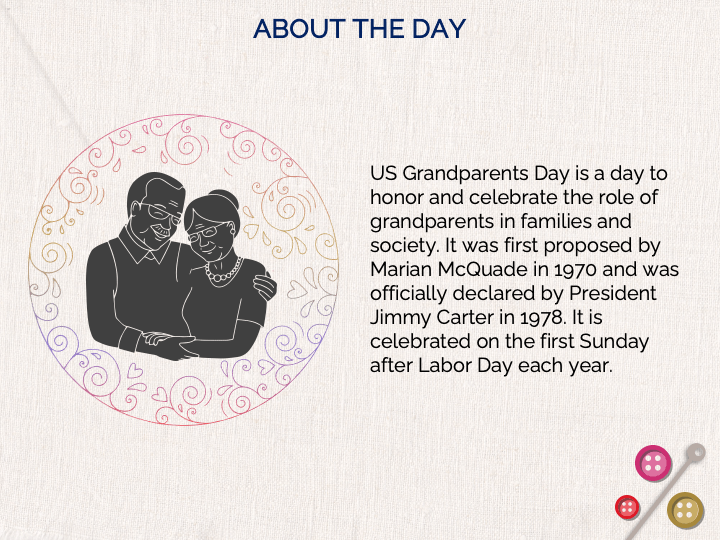 ABOUT THE DAY

US Grandparents Day is a day to honor and celebrate the role of grandparents in families and society. It was first proposed by Marian McQuade in 1970 and was officially declared by President Jimmy Carter in 1978. It is celebrated on the first Sunday after Labor Day each year.